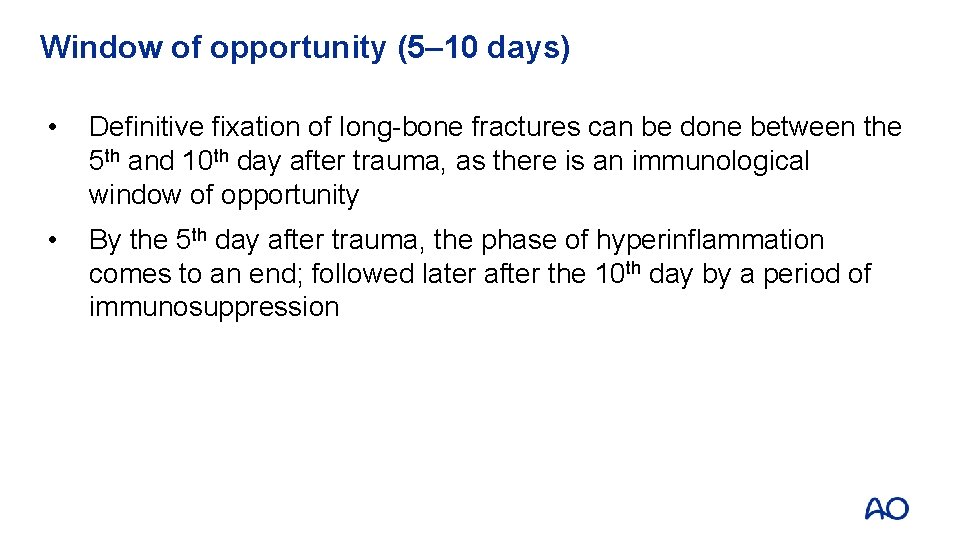 Window of opportunity (5–10 days)

• Definitive fixation of long-bone fractures can be done between the 5th and 10th day after trauma, as there is an immunological window of opportunity

• By the 5th day after trauma, the phase of hyperinflammation comes to an end; followed later after the 10th day by a period of immunosuppression

AO